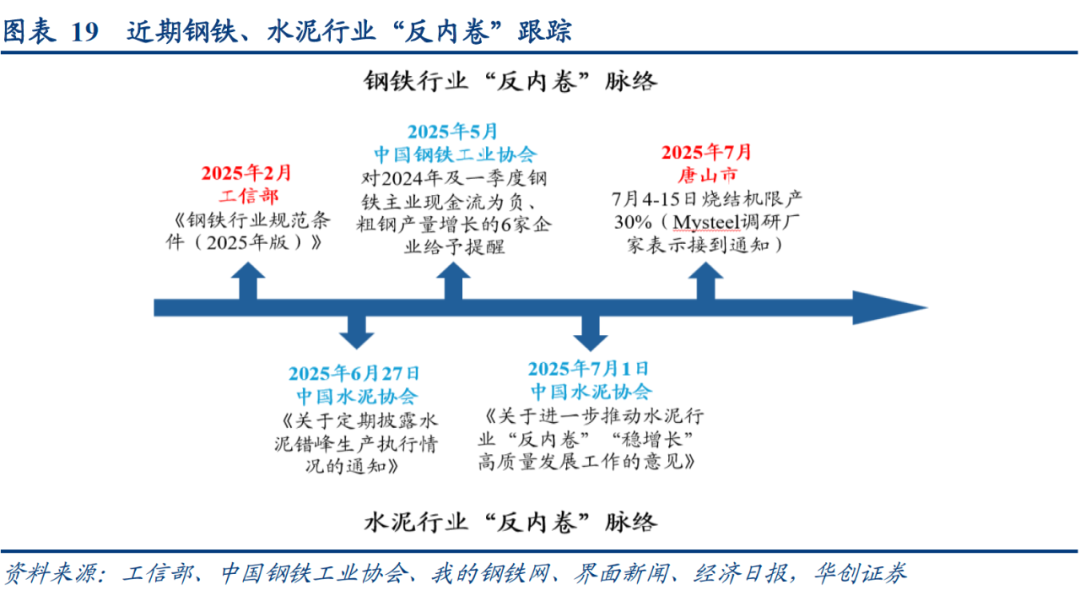 图表 19 近期钢铁、水泥行业“反内卷”跟踪

钢铁行业“反内卷”脉络

2025年2月
工信部
《钢铁行业规范条件（2025年版）》

2025年5月
中国钢铁工业协会
对2024年及一季度钢铁主业现金流为负、粗钢产量增长的6家企业给予提醒

2025年7月
唐山市
7月4-15日烧结机限产30%（Mysteel调研厂家表示接到通知）

2025年6月27日
中国水泥协会
《关于定期披露水泥错峰生产执行情况的通知》

2025年7月1日
中国水泥协会
《关于进一步推动水泥行业“反内卷”“稳增长”高质量发展工作的意见》

水泥行业“反内卷”脉络

资料来源：工信部、中国钢铁工业协会、我的钢铁网、界面新闻、经济日报，华创证券